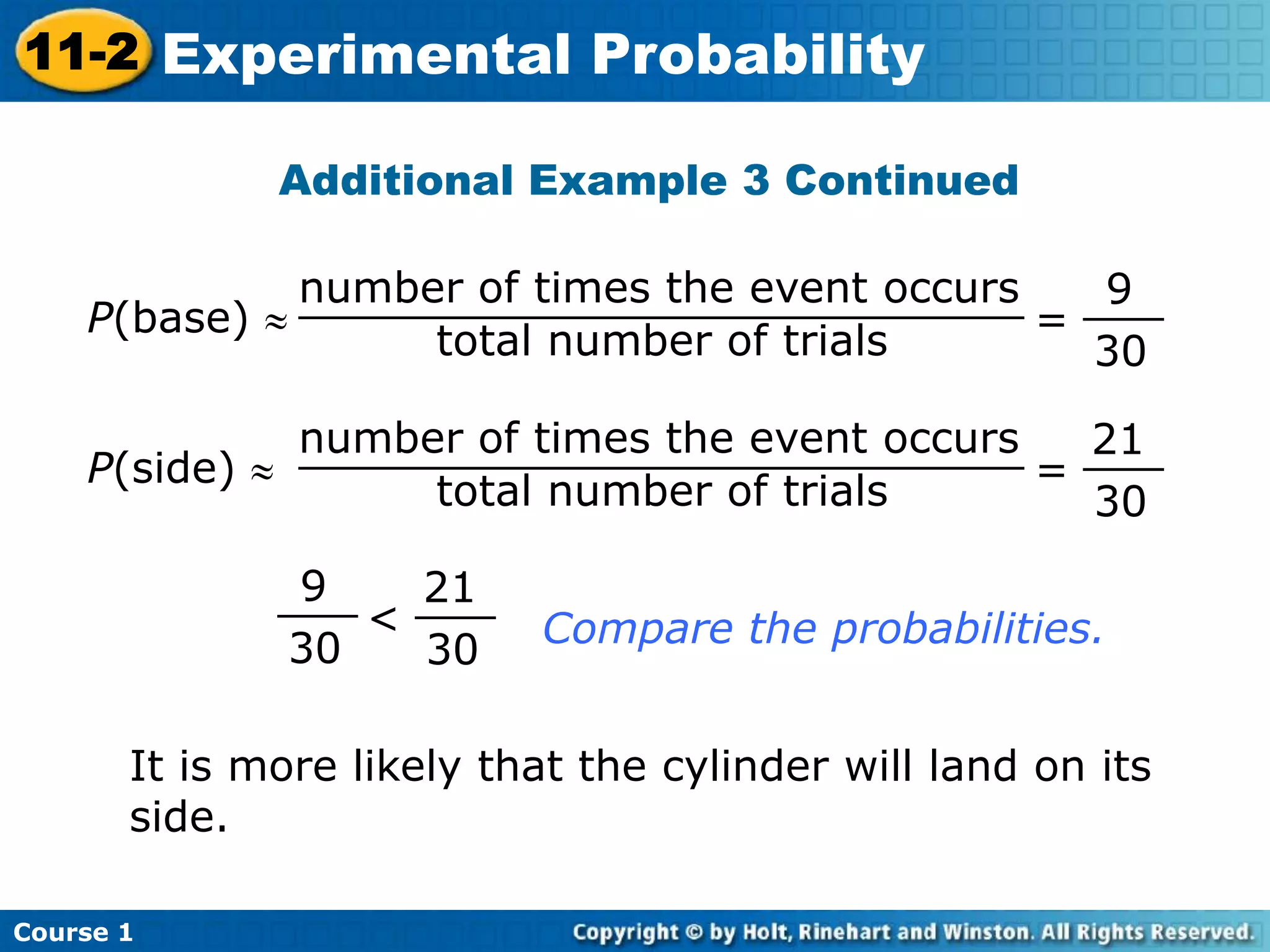 11-2 Experimental Probability

Additional Example 3 Continued

$P(\text{base}) \approx \frac{\text{number of times the event occurs}}{\text{total number of trials}} = \frac{9}{30}$

$P(\text{side}) \approx \frac{\text{number of times the event occurs}}{\text{total number of trials}} = \frac{21}{30}$

$\frac{9}{30} < \frac{21}{30}$ Compare the probabilities.

It is more likely that the cylinder will land on its side.

Course 1

Copyright © by Holt, Rinehart and Winston. All Rights Reserved.